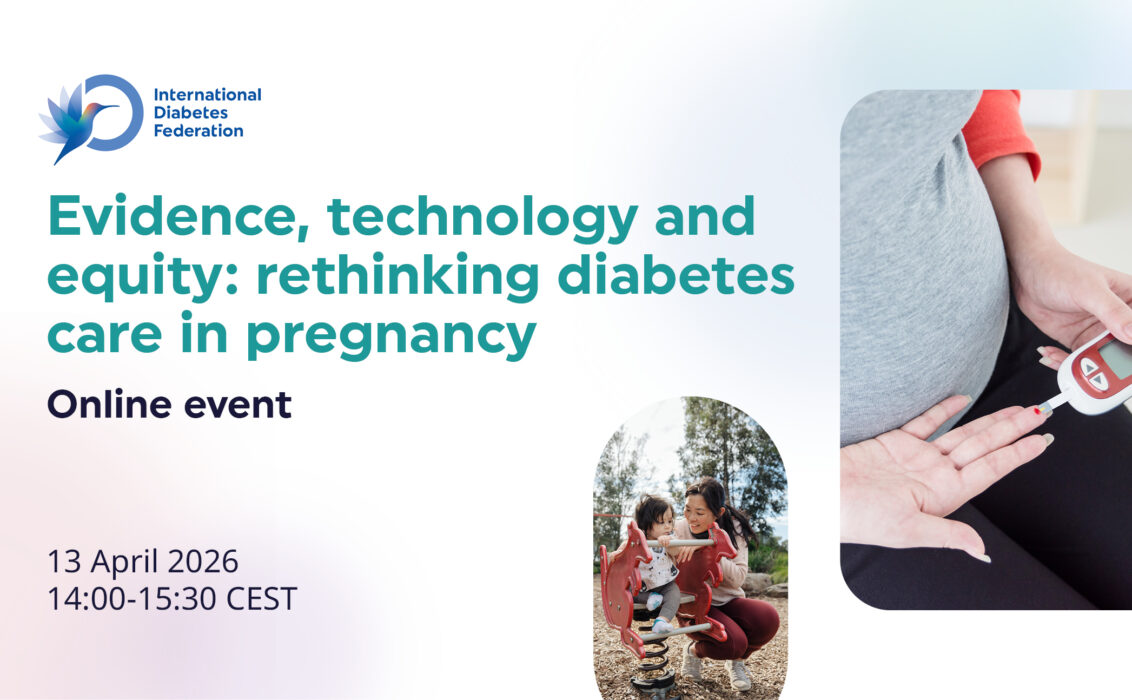 International Diabetes Federation

Evidence, technology and equity: rethinking diabetes care in pregnancy

Online event

13 April 2026
14:00-15:30 CEST